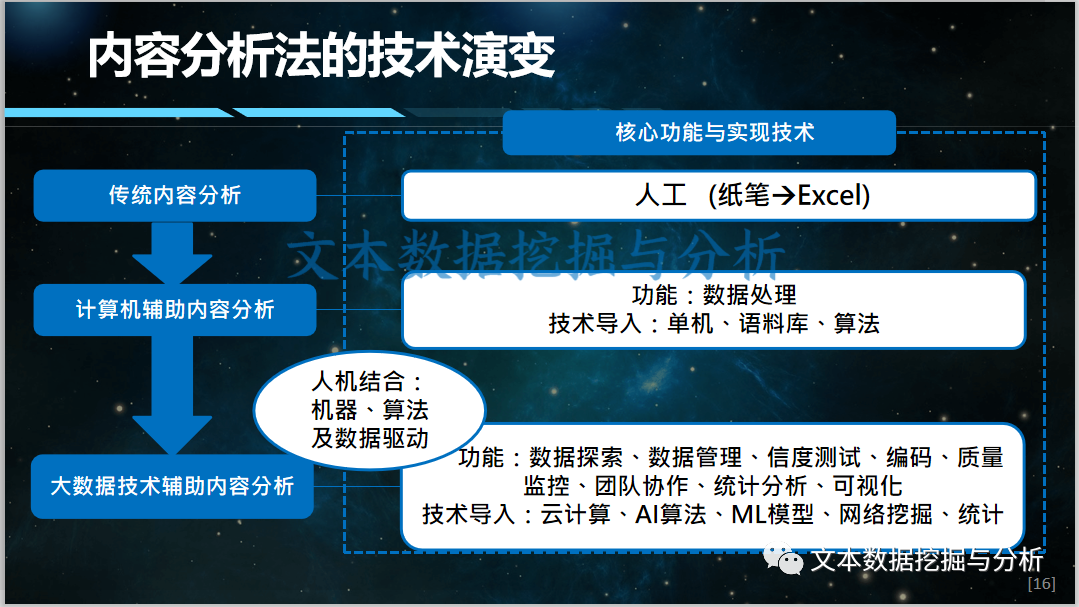 内容分析法的技术演变

核心功能与实现技术

传统内容分析

人工 (纸笔→Excel)

文本数据挖掘与分析

计算机辅助内容分析

功能：数据处理
技术导入：单机、语料库、算法

人机结合：
机器、算法
及数据驱动

大数据技术辅助内容分析

功能：数据探索、数据管理、信度测试、编码、质量监控、团队协作、统计分析、可视化
技术导入：云计算、AI算法、ML模型、网络挖掘、统计

文本数据挖掘与分析

[16]